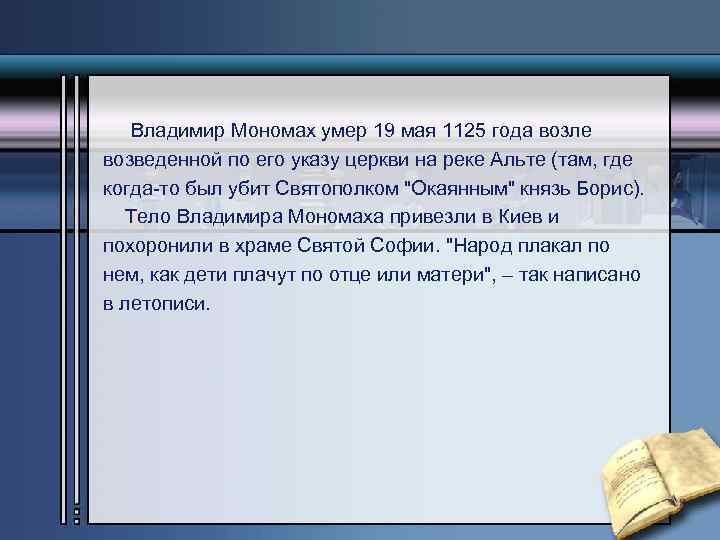 Владимир Мономах умер 19 мая 1125 года возле возведенной по его указу церкви на реке Альте (там, где когда-то был убит Святополком "Окаянным" князь Борис).

Тело Владимира Мономаха привезли в Киев и похоронили в храме Святой Софии. "Народ плакал по нем, как дети плачут по отце или матери", – так написано в летописи.